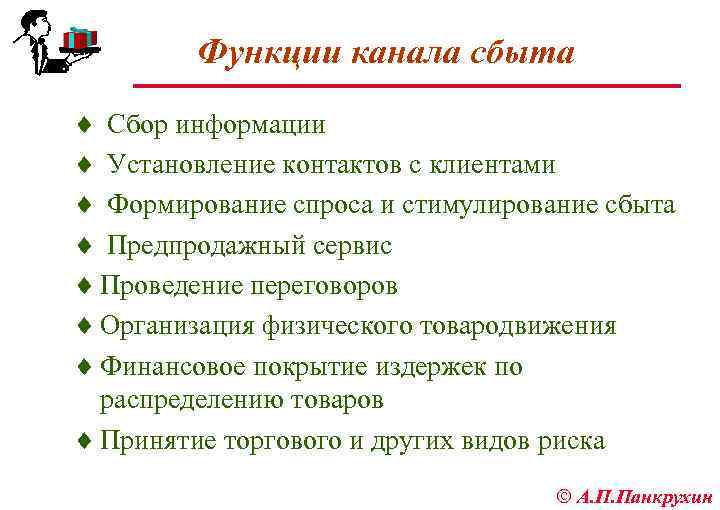 Функции канала сбыта

♦ Сбор информации

♦ Установление контактов с клиентами

♦ Формирование спроса и стимулирование сбыта

♦ Предпродажный сервис

♦ Проведение переговоров

♦ Организация физического товародвижения

♦ Финансовое покрытие издержек по распределению товаров

♦ Принятие торгового и других видов риска

© А.П.Панкрухин